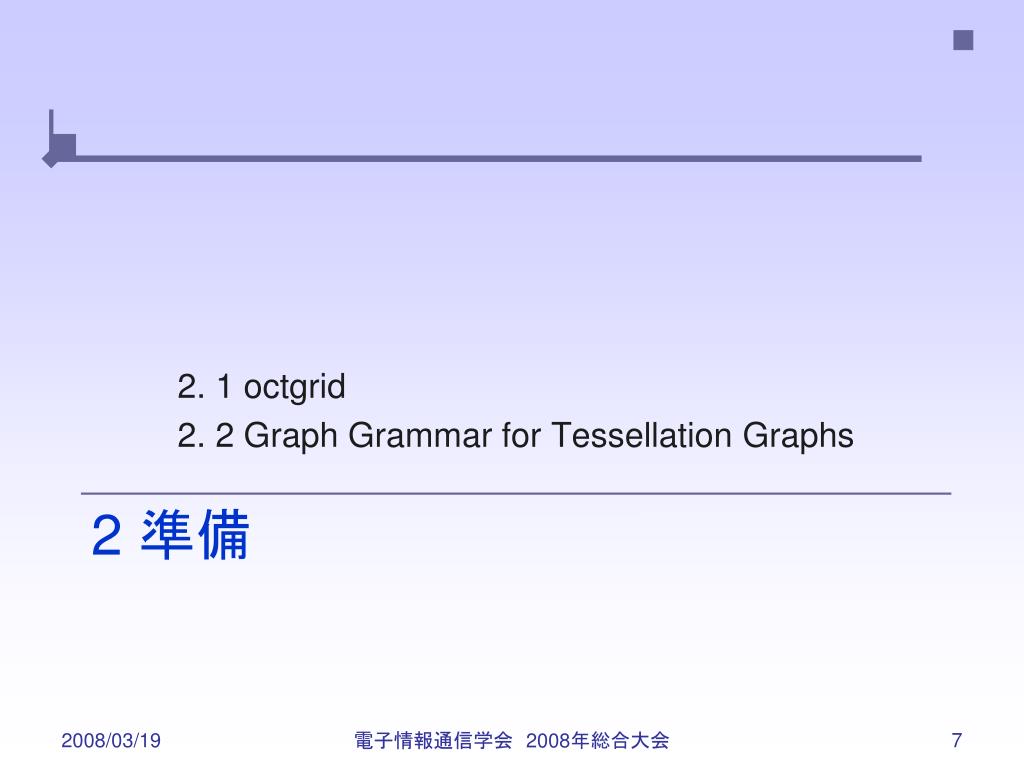 2. 1 octgrid
2. 2 Graph Grammar for Tessellation Graphs

2 準備

2008/03/19

電子情報通信学会 2008年総合大会

7